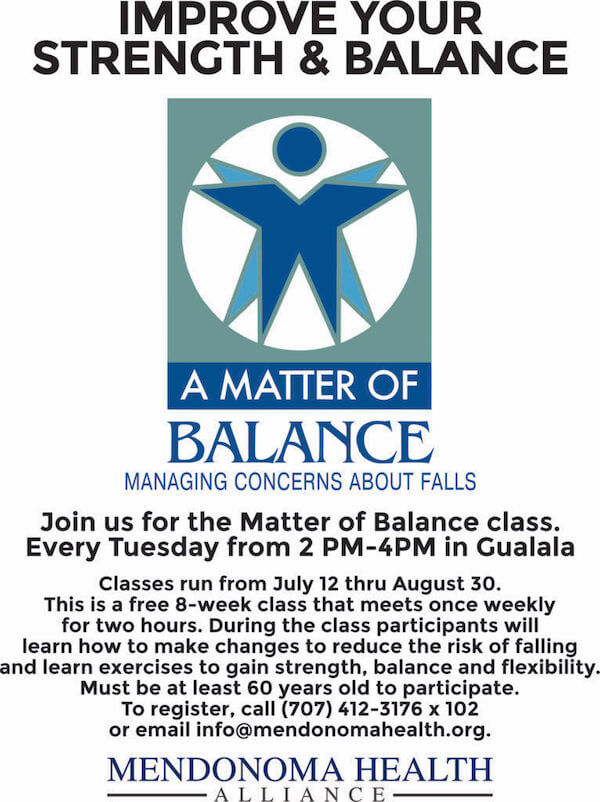 IMPROVE YOUR STRENGTH & BALANCE

A MATTER OF
BALANCE
MANAGING CONCERNS ABOUT FALLS

Join us for the Matter of Balance class.
Every Tuesday from 2 PM-4PM in Gualala

Classes run from July 12 thru August 30.
This is a free 8-week class that meets once weekly for two hours. During the class participants will learn how to make changes to reduce the risk of falling and learn exercises to gain strength, balance and flexibility.
Must be at least 60 years old to participate.
To register, call (707) 412-3176 x 102
or email info@mendonomahealth.org.

MENDONOMA HEALTH
ALLIANCE